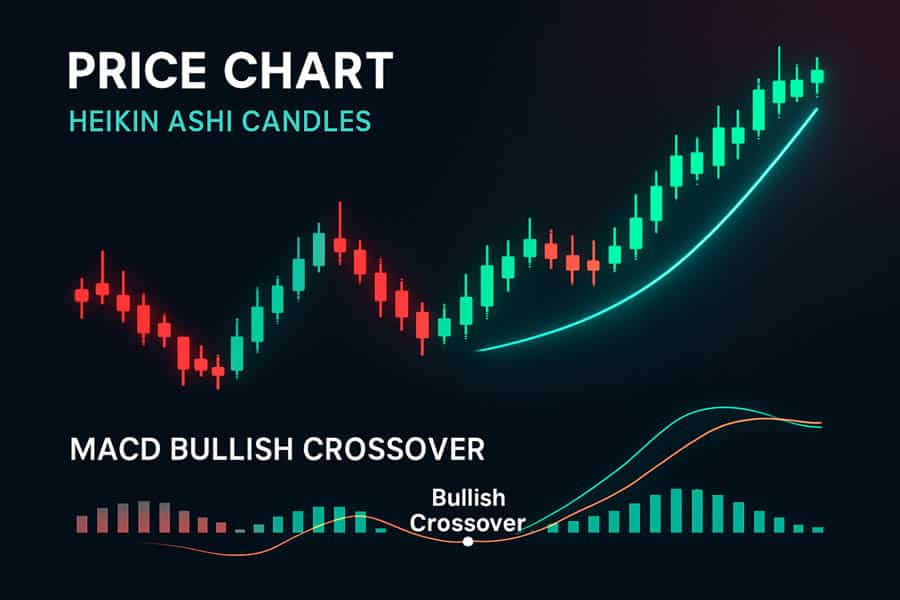 PRICE CHART

HEIKIN ASHI CANDLES

MACD BULLISH CROSSOVER

Bullish Crossover